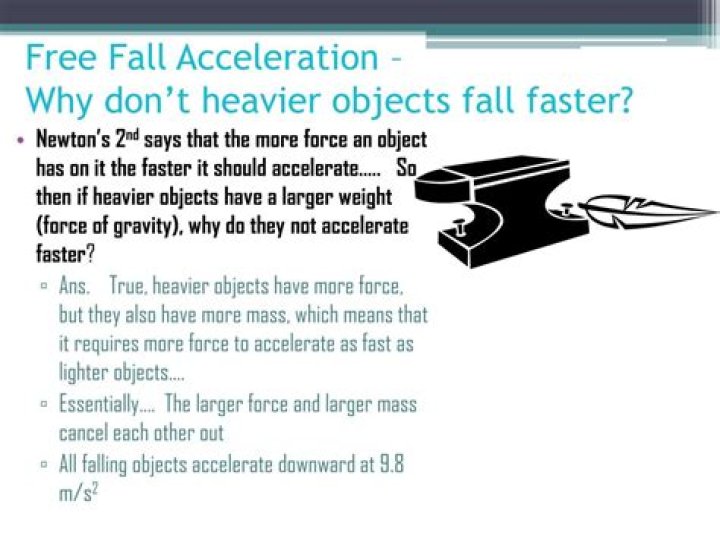 Free Fall Acceleration –
Why don't heavier objects fall faster?

• Newton's 2$^{nd}$ says that the more force an object has on it the faster it should accelerate….. So then if heavier objects have a larger weight (force of gravity), why do they not accelerate faster?

▫ Ans. True, heavier objects have more force, but they also have more mass, which means that it requires more force to accelerate as fast as lighter objects….

▫ Essentially…. The larger force and larger mass cancel each other out

▫ All falling objects accelerate downward at 9.8 $m/s^2$